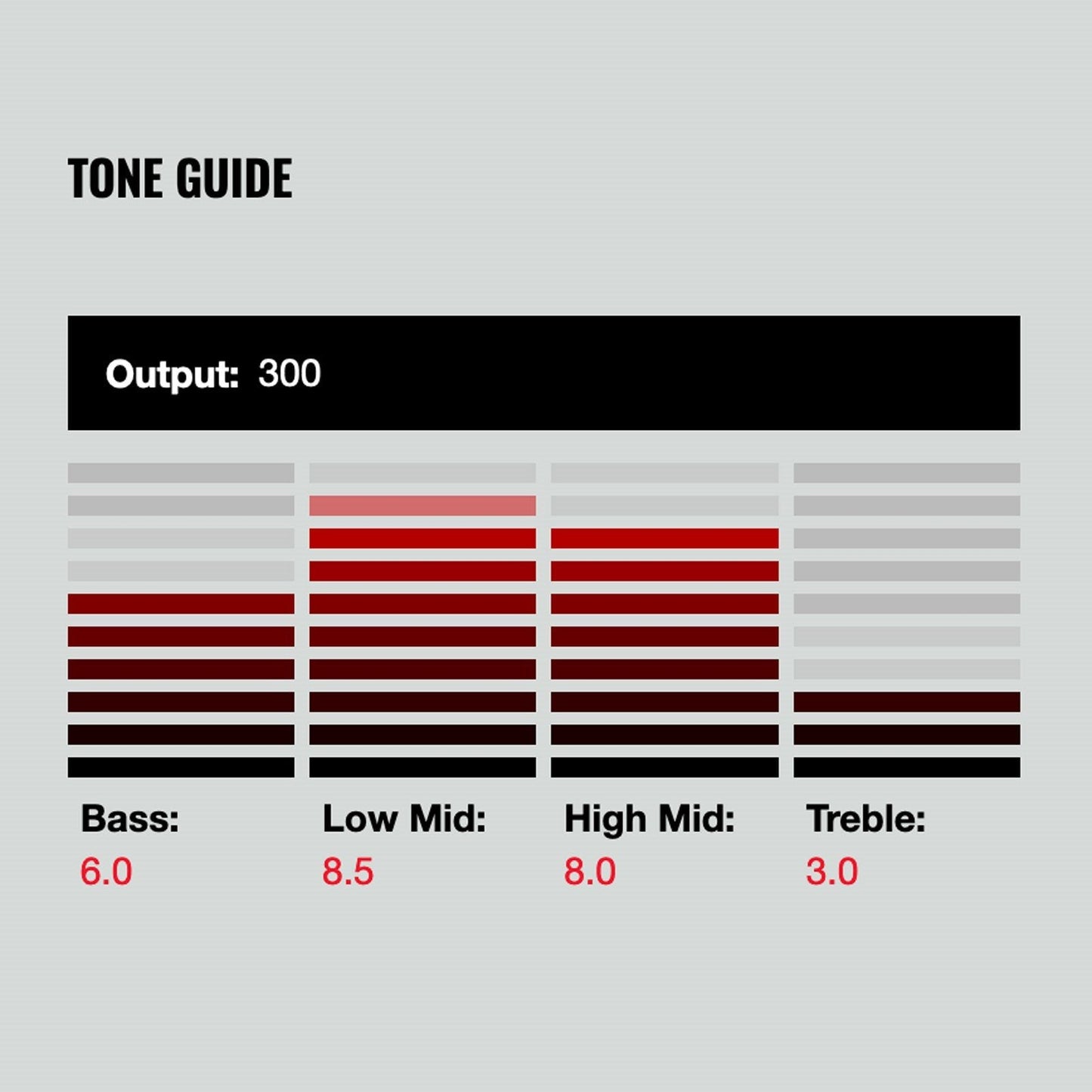 TONE GUIDE

Output: 300

Bass:
6.0

Low Mid:
8.5

High Mid:
8.0

Treble:
3.0